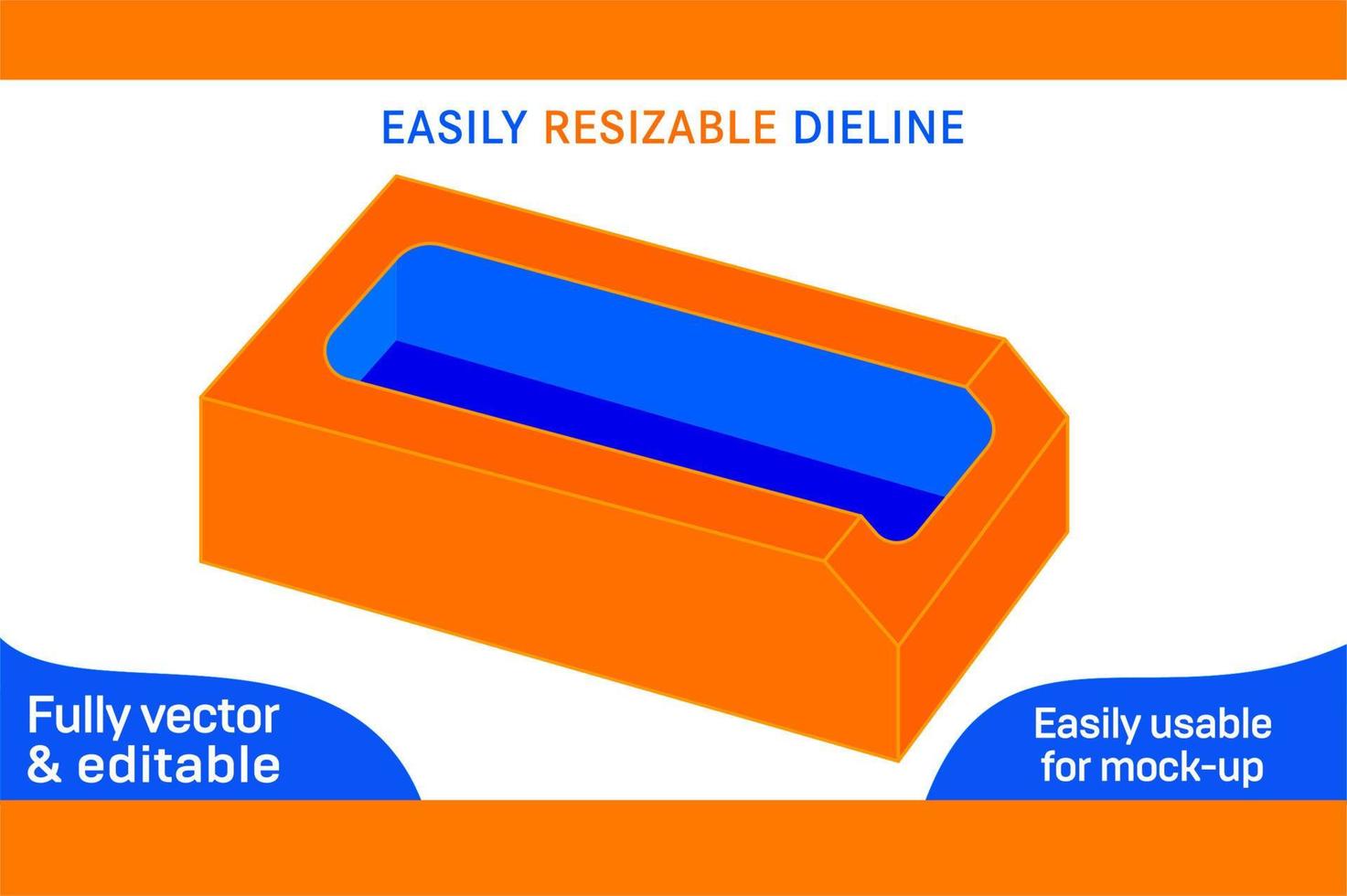 EASILY RESIZABLE DIELINE

Fully vector & editable

Easily usable for mock-up